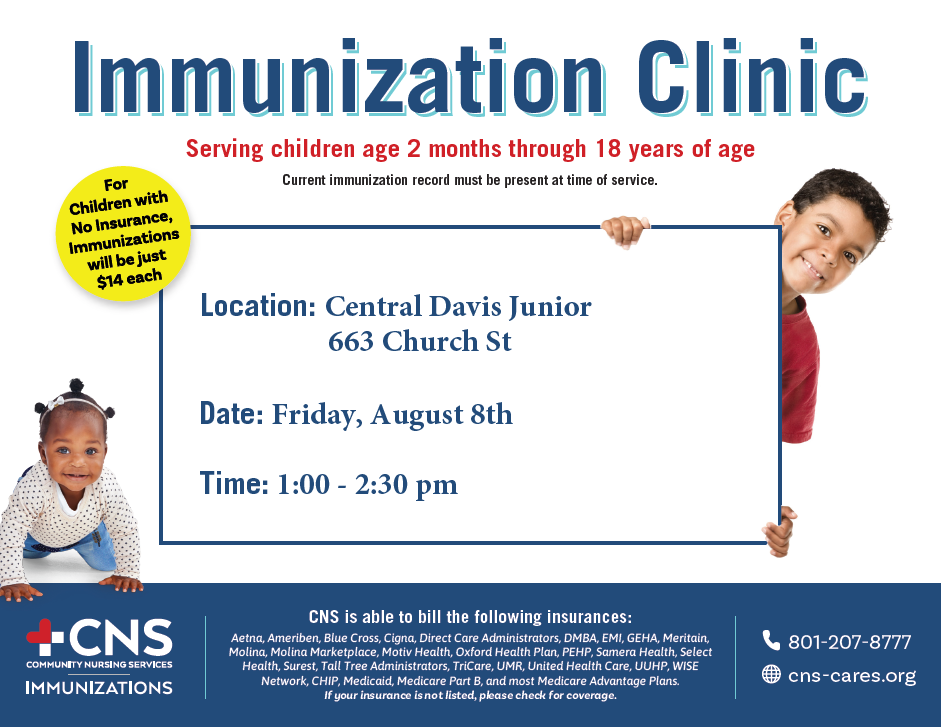 Immunization Clinic

Serving children age 2 months through 18 years of age

Current immunization record must be present at time of service.

For Children with No Insurance, Immunizations will be just $14 each

Location: Central Davis Junior
663 Church St

Date: Friday, August 8th

Time: 1:00 - 2:30 pm

CNS
COMMUNITY NURSING SERVICES
IMMUNIZATIONS

CNS is able to bill the following insurances:

Aetna, Ameriben, Blue Cross, Cigna, Direct Care Administrators, DMBA, EMI, GEHA, Meritain, Molina, Molina Marketplace, Motiv Health, Oxford Health Plan, PEHP, Samera Health, Select Health, Surest, Tall Tree Administrators, TriCare, UMR, United Health Care, UUHP, WISE Network, CHIP, Medicaid, Medicare Part B, and most Medicare Advantage Plans.

If your insurance is not listed, please check for coverage.

801-207-8777

cns-cares.org